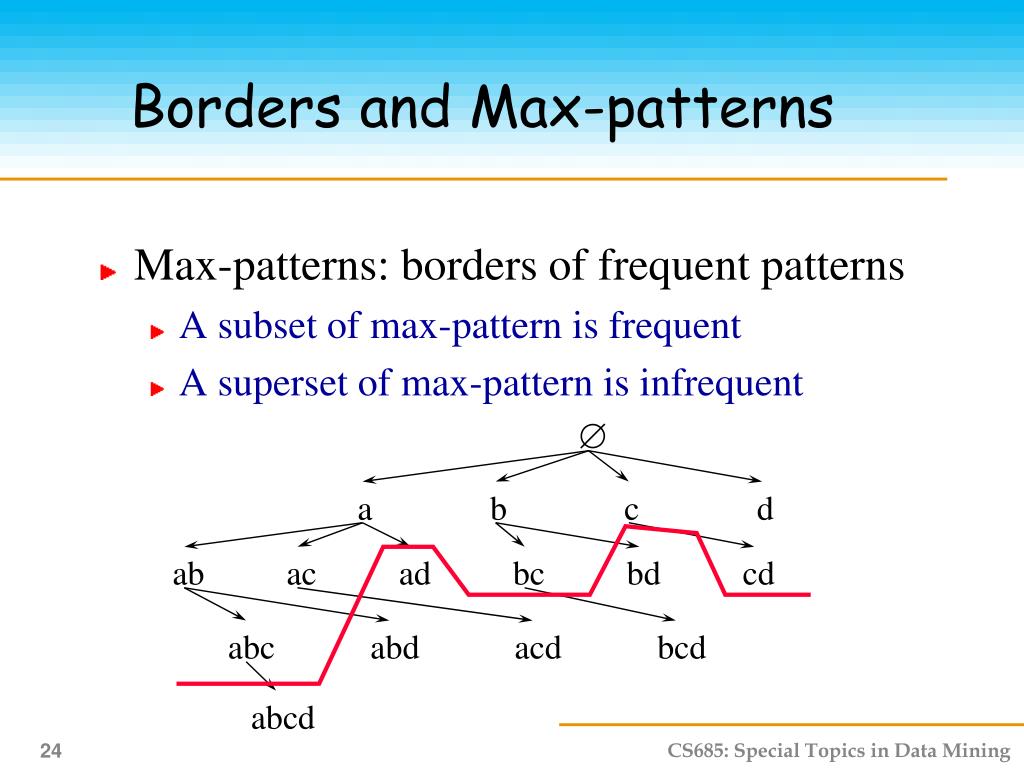 Borders and Max-patterns

Max-patterns: borders of frequent patterns

A subset of max-pattern is frequent

A superset of max-pattern is infrequent

$\emptyset$

a b c d

ab ac ad bc bd cd

abc abd acd bcd

abcd

24

CS685: Special Topics in Data Mining